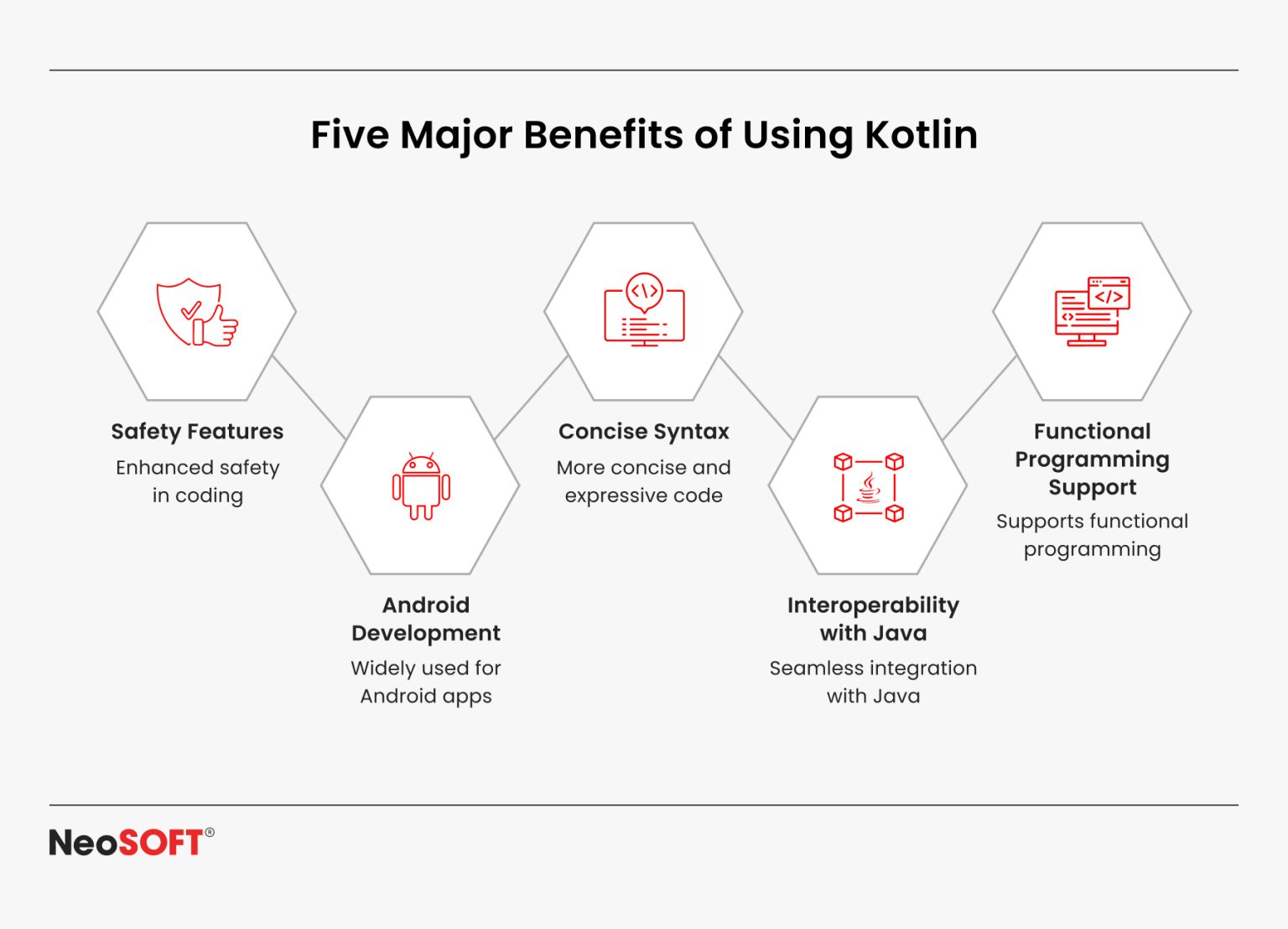 Five Major Benefits of Using Kotlin

Safety Features
Enhanced safety in coding

Android Development
Widely used for Android apps

Concise Syntax
More concise and expressive code

Interoperability with Java
Seamless integration with Java

Functional Programming Support
Supports functional programming

NeoSOFT®